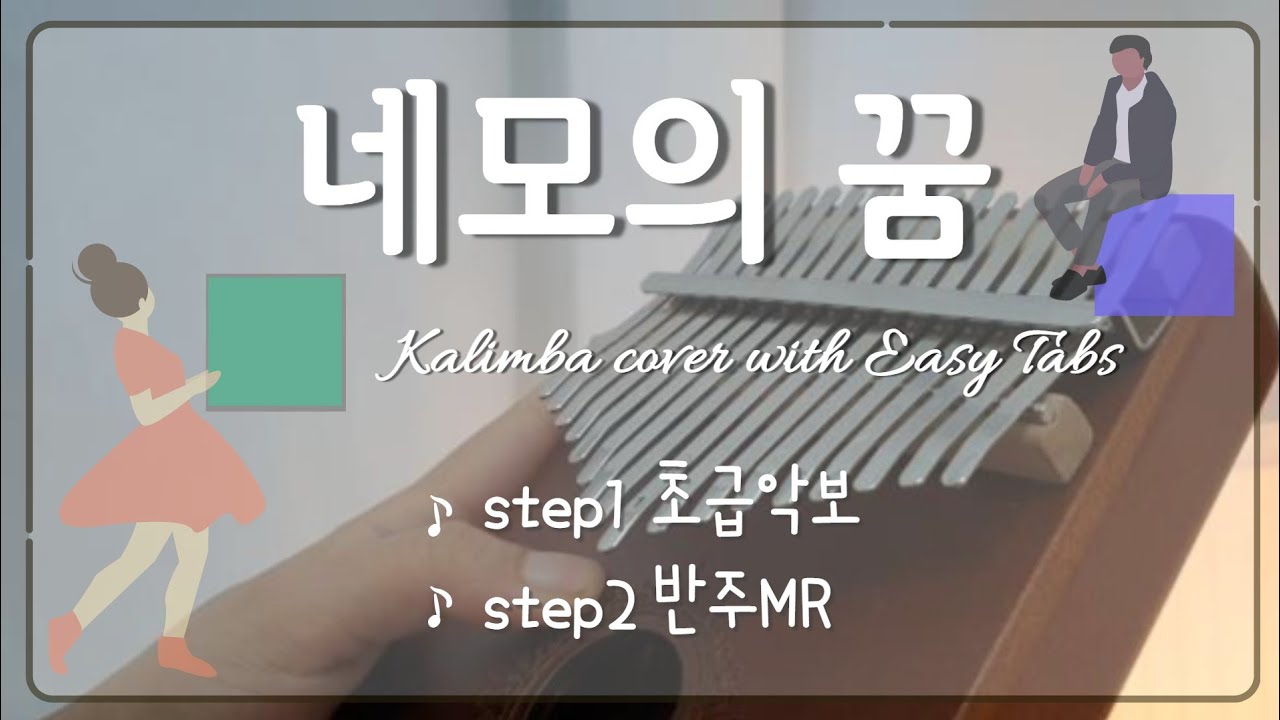 네모의 꿈

Kalimba cover with Easy Tabs

♪ step1 초급악보

♪ step2 반주MR